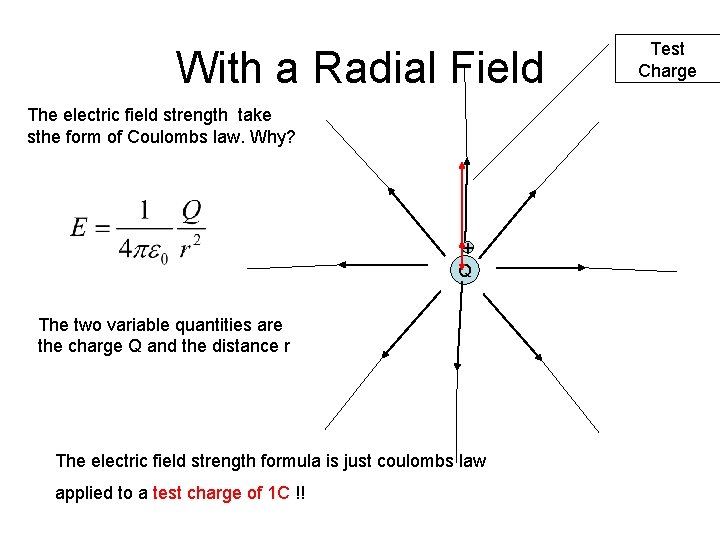 With a Radial Field

Test Charge

The electric field strength take sthe form of Coulombs law. Why?

$E = \frac{1}{4\pi\varepsilon_0}\frac{Q}{r^2}$

+

Q

The two variable quantities are the charge Q and the distance r

The electric field strength formula is just coulombs law applied to a test charge of 1C !!